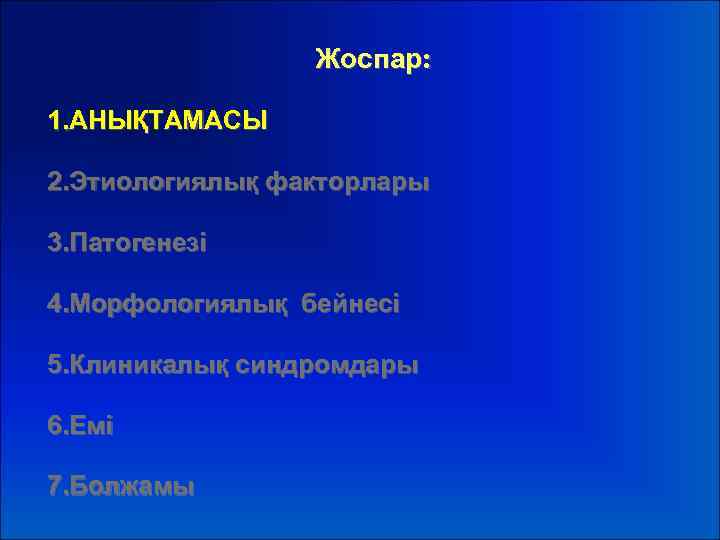 Жоспар:

1.АНЫҚТАМАСЫ

2.Этиологиялық факторлары

3.Патогенезі

4.Морфологиялық бейнесі

5.Клиникалық синдромдары

6.Емі

7.Болжамы